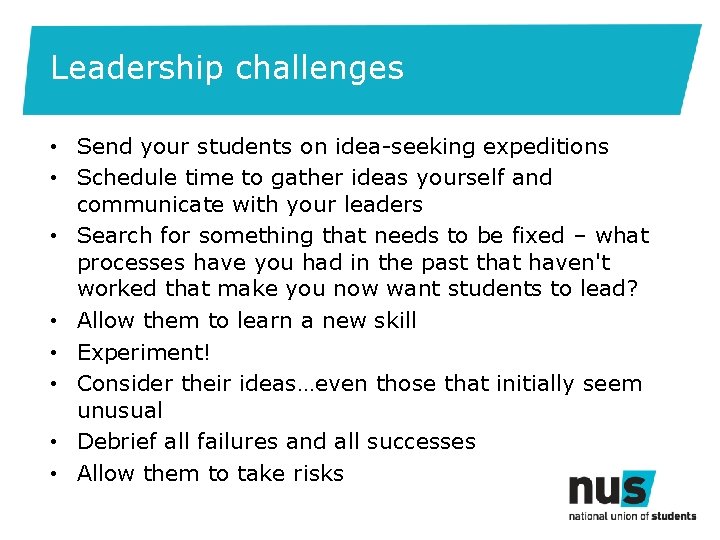 Leadership challenges

• Send your students on idea-seeking expeditions
• Schedule time to gather ideas yourself and communicate with your leaders
• Search for something that needs to be fixed – what processes have you had in the past that haven't worked that make you now want students to lead?
• Allow them to learn a new skill
• Experiment!
• Consider their ideas…even those that initially seem unusual
• Debrief all failures and all successes
• Allow them to take risks

nus
national union of students